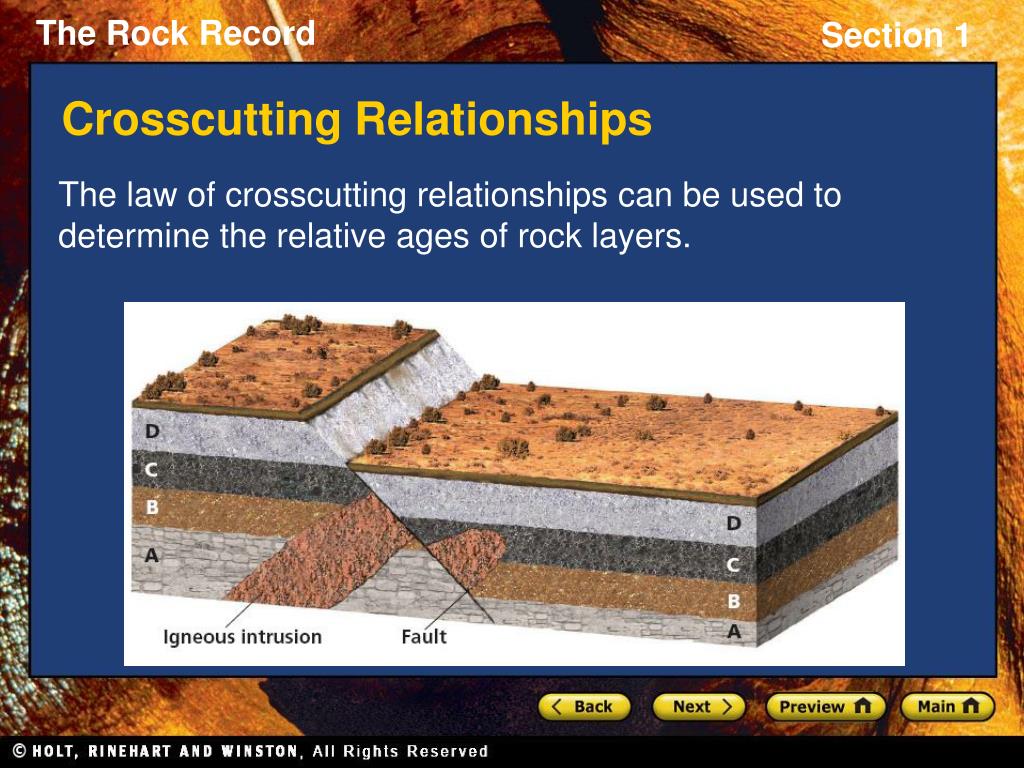 The Rock Record

Section 1

Crosscutting Relationships

The law of crosscutting relationships can be used to determine the relative ages of rock layers.

D
C
B
A

D
C
B
A

Igneous intrusion

Fault

Back

Next

Preview

Main

© HOLT, RINEHART AND WINSTON, All Rights Reserved